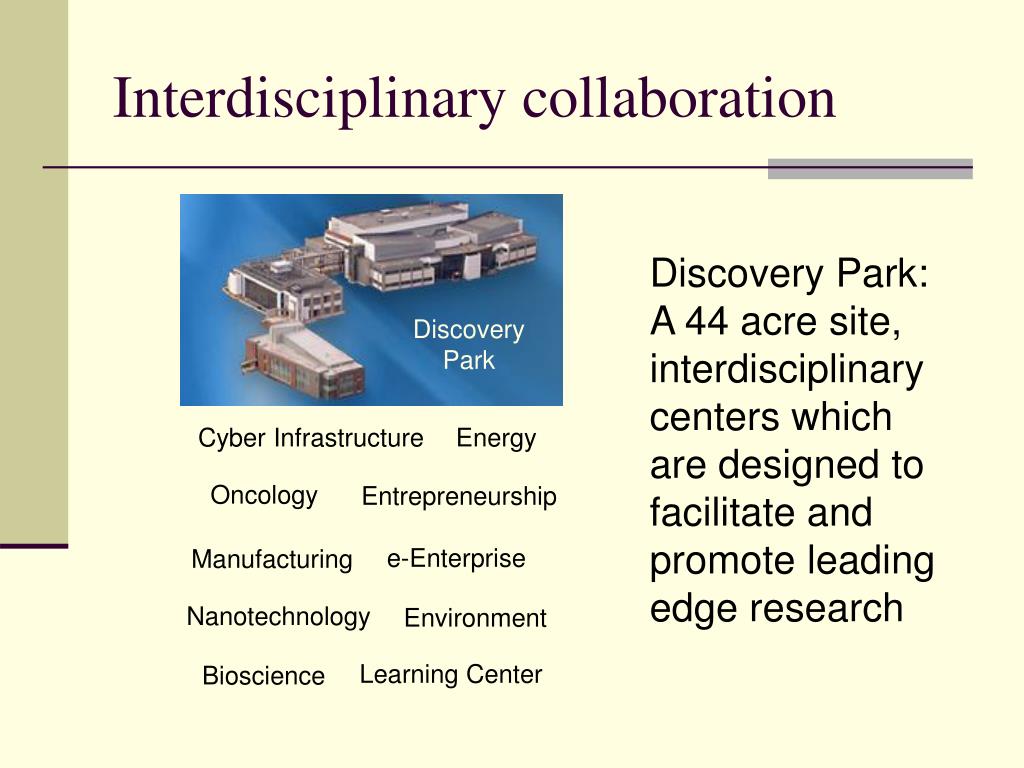 Interdisciplinary collaboration

Discovery Park

Cyber Infrastructure Energy

Oncology Entrepreneurship

Manufacturing e-Enterprise

Nanotechnology Environment

Bioscience Learning Center

Discovery Park: A 44 acre site, interdisciplinary centers which are designed to facilitate and promote leading edge research